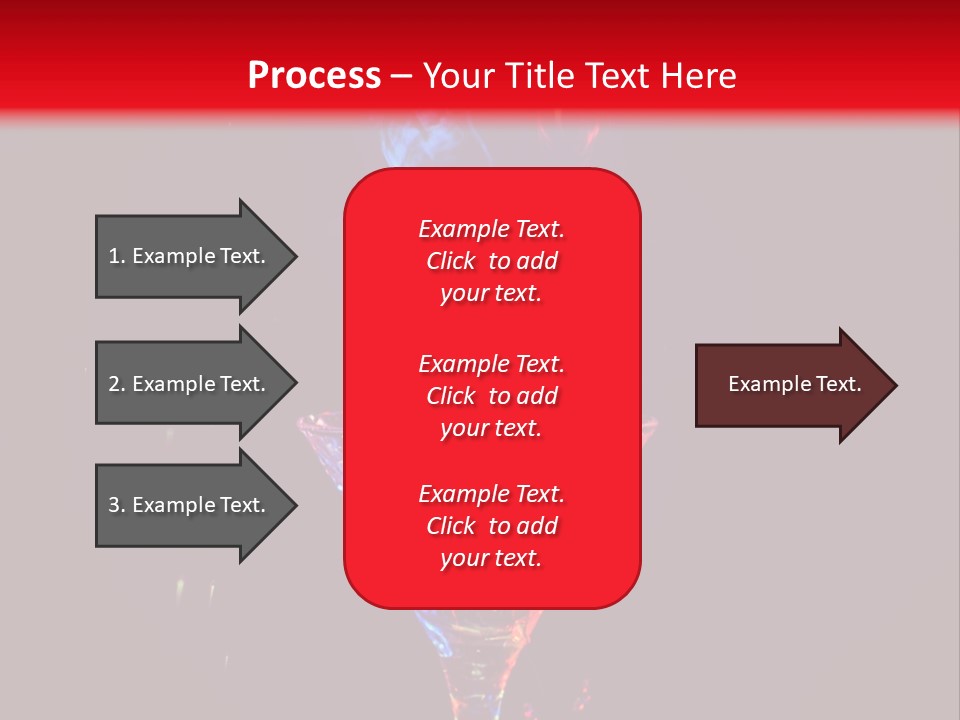 Process – Your Title Text Here

1. Example Text.

2. Example Text.

3. Example Text.

Example Text. Click to add your text.

Example Text. Click to add your text.

Example Text. Click to add your text.

Example Text.